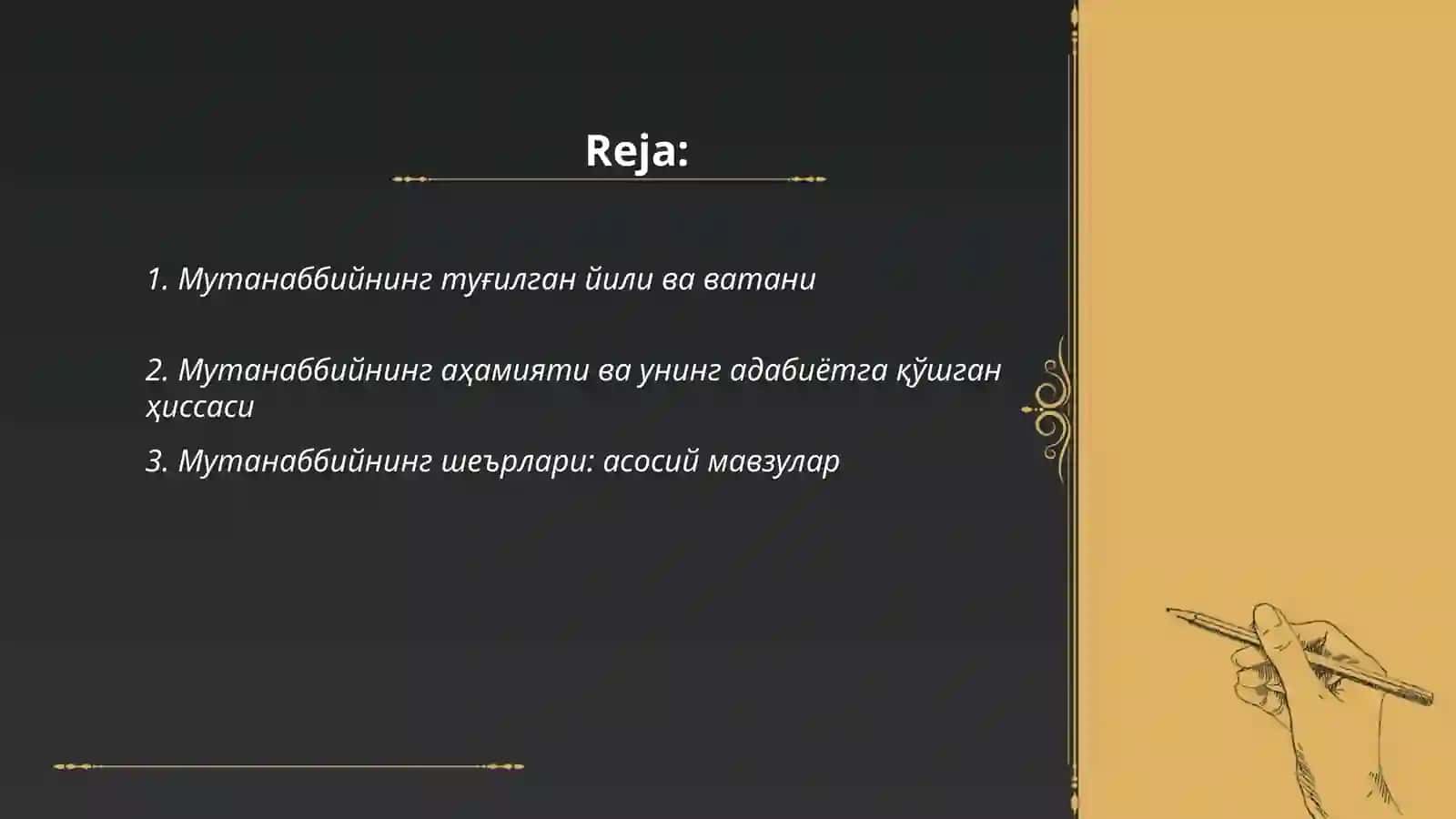 Reja:

1. Мутанаббийнинг туғилган йили ва ватани

2. Мутанаббийнинг аҳамияти ва унинг адабиётга қўшган ҳиссаси

3. Мутанаббийнинг шеърлари: асосий мавзулар